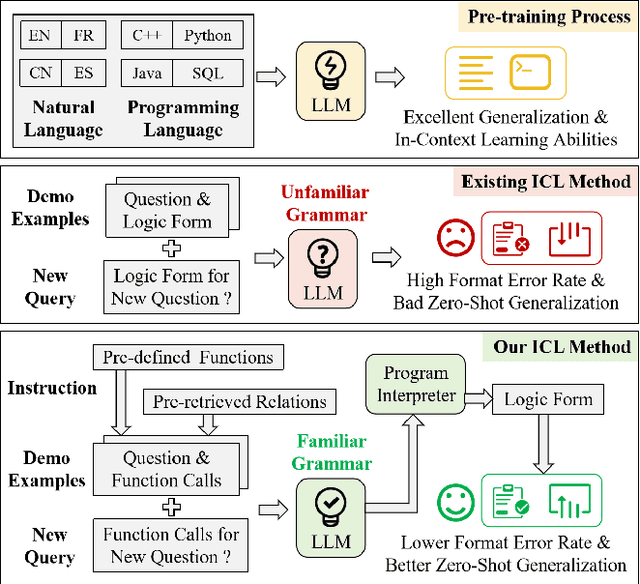 Pre-training Process

EN FR
CN ES
Natural Language

C++ Python
Java SQL
Programming Language

LLM

Excellent Generalization & In-Context Learning Abilities

Existing ICL Method

Demo Examples
Question & Logic Form

New Query
Logic Form for New Question ?

Unfamiliar Grammar

LLM

High Format Error Rate & Bad Zero-Shot Generalization

Our ICL Method

Instruction
Pre-defined Functions
Pre-retrieved Relations

Demo Examples
Question & Function Calls

New Query
Function Calls for New Question ?

Familiar Grammar

LLM

Program Interpreter

Logic Form

Lower Format Error Rate & Better Zero-Shot Generalization